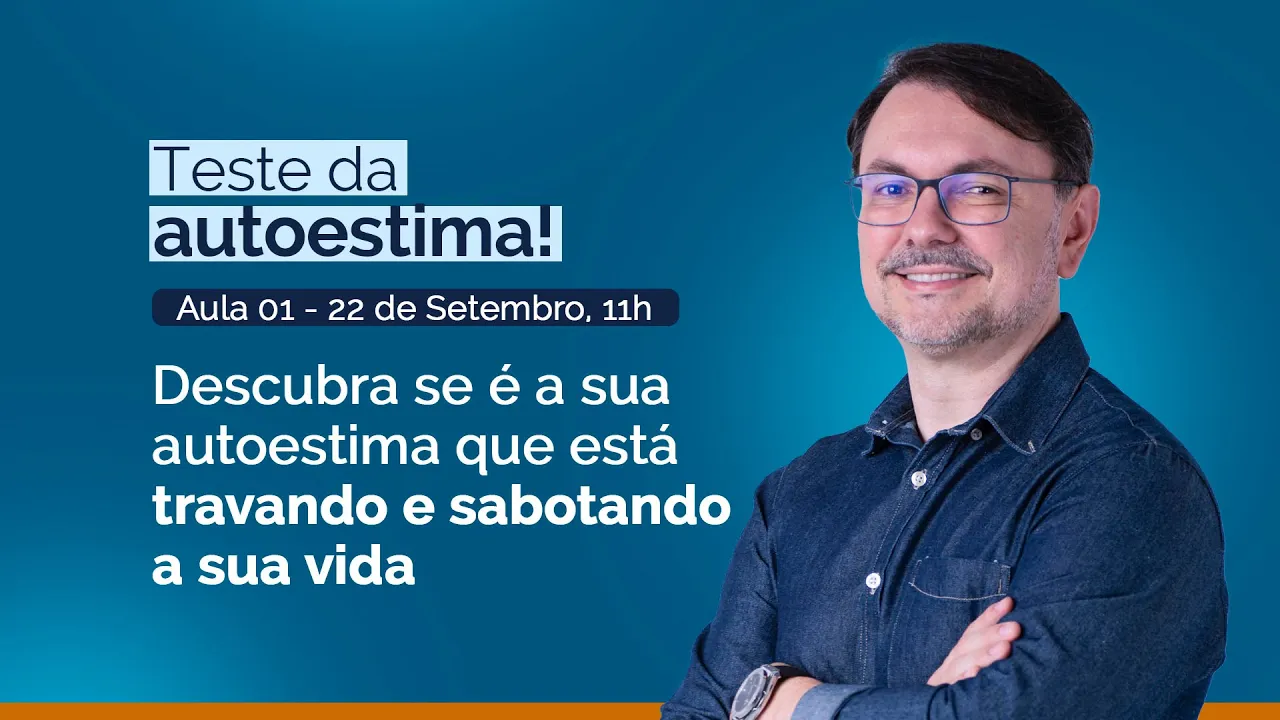 Teste da
autoestima!

Aula 01 - 22 de Setembro, 11h

Descubra se é a sua autoestima que está travando e sabotando a sua vida